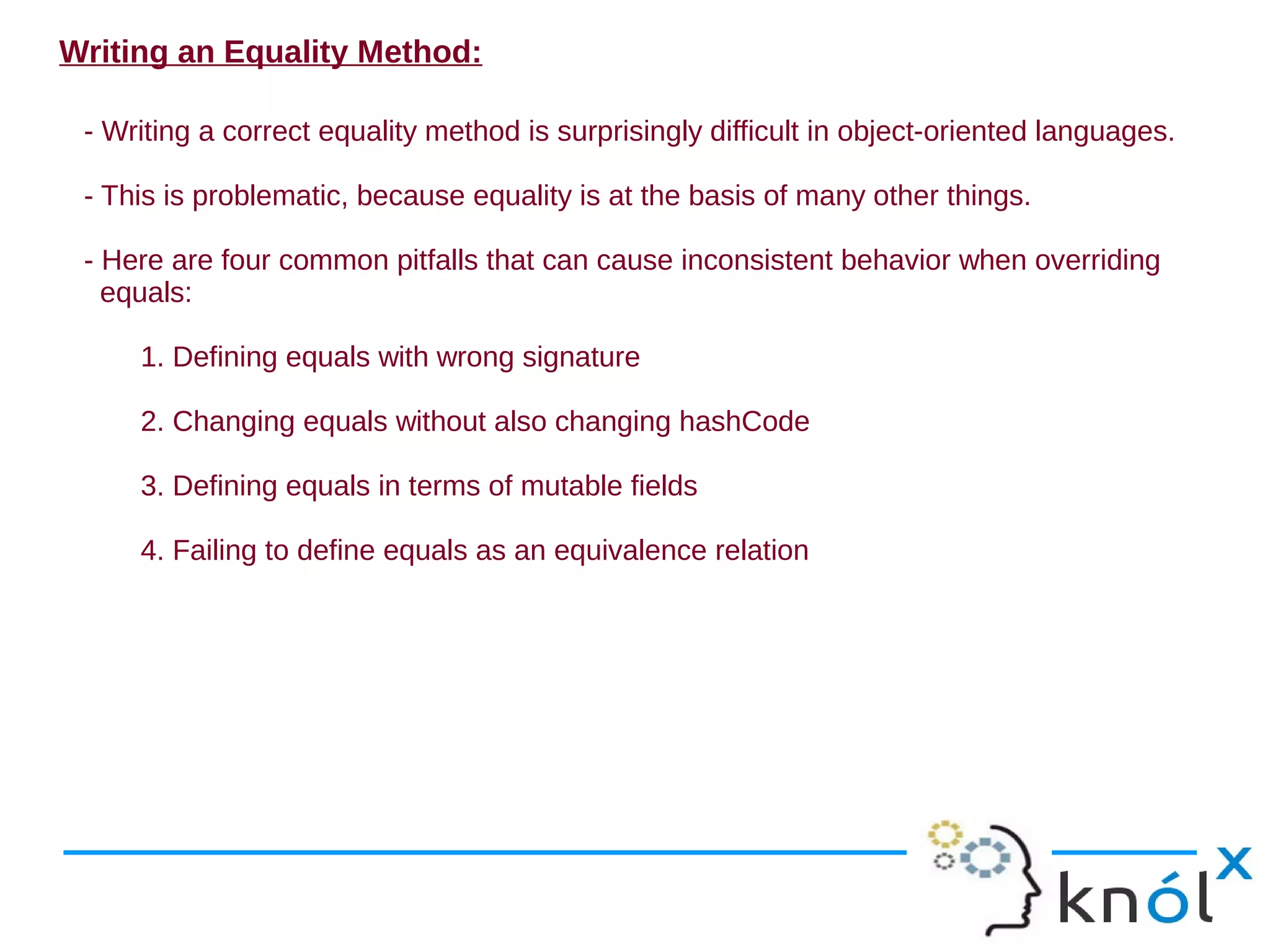 Writing an Equality Method:

- Writing a correct equality method is surprisingly difficult in object-oriented languages.

- This is problematic, because equality is at the basis of many other things.

- Here are four common pitfalls that can cause inconsistent behavior when overriding equals:

1. Defining equals with wrong signature

2. Changing equals without also changing hashCode

3. Defining equals in terms of mutable fields

4. Failing to define equals as an equivalence relation

knólx